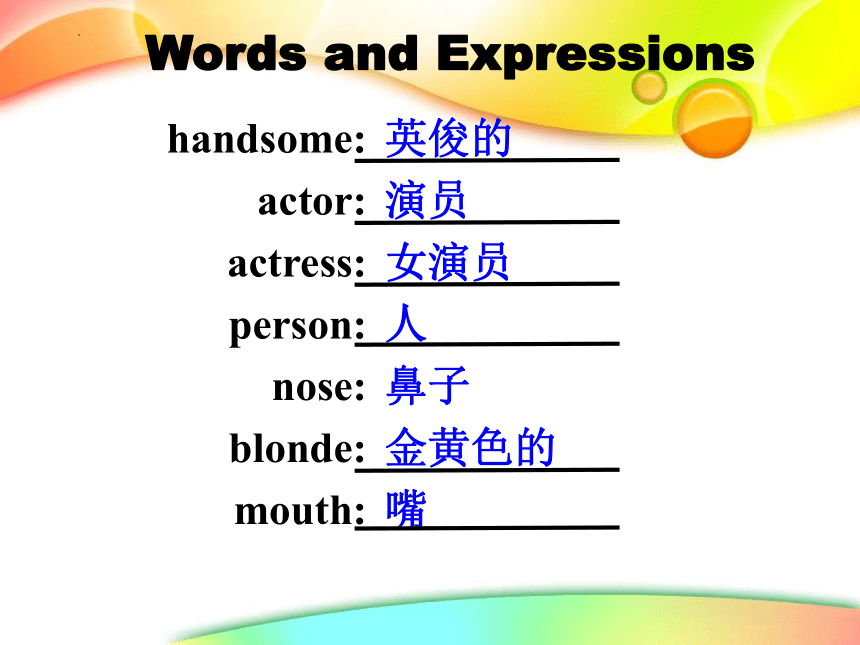 Words and Expressions

handsome: 英俊的

actor: 演员

actress: 女演员

person: 人

nose: 鼻子

blonde: 金黄色的

mouth: 嘴